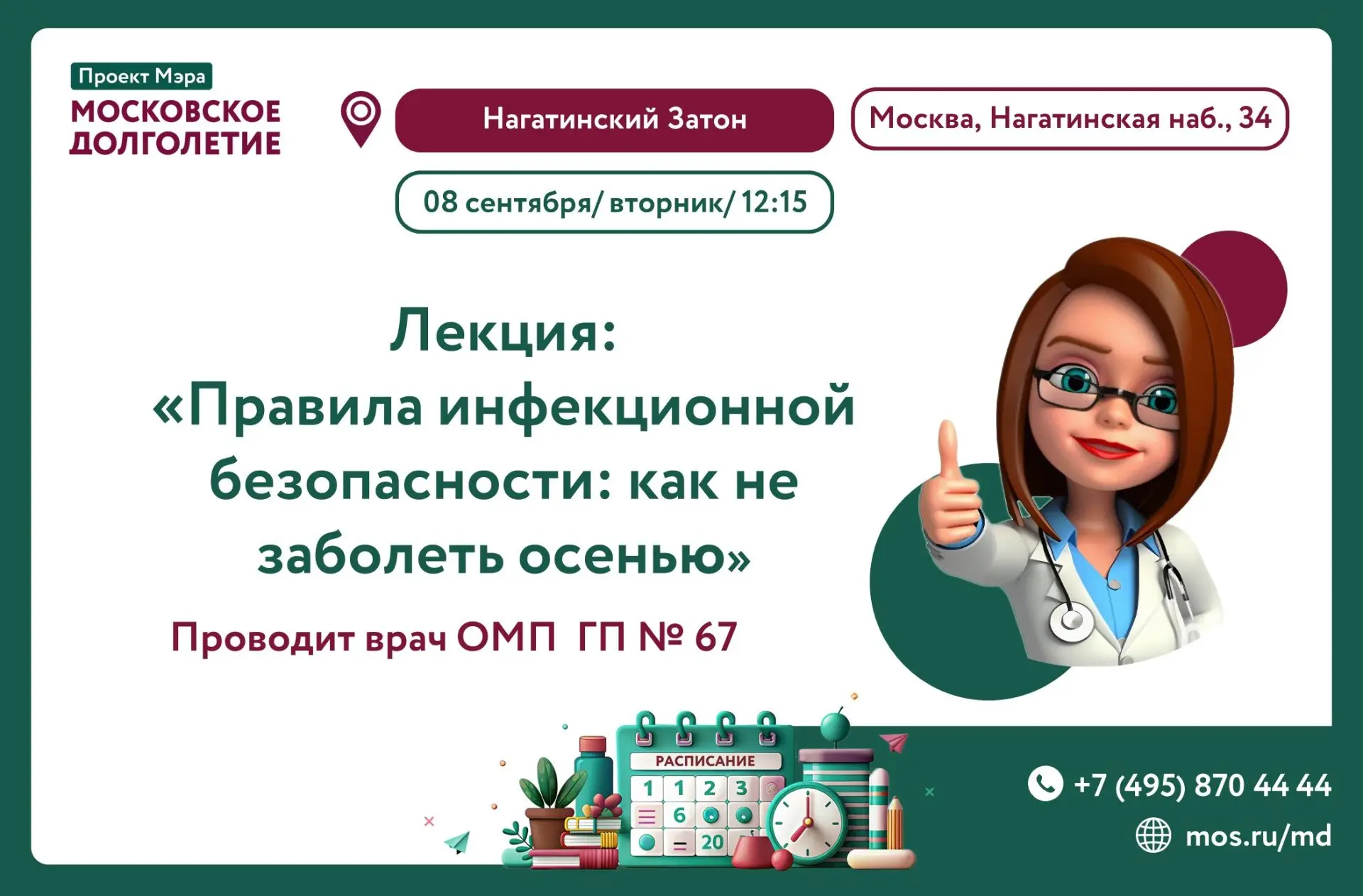 Проект Мэра
МОСКОВСКОЕ ДОЛГОЛЕТИЕ

Нагатинский Затон

Москва, Нагатинская наб., 34

08 сентября/ вторник/ 12:15

Лекция:
«Правила инфекционной безопасности: как не заболеть осенью»

Проводит врач ОМП ГП № 67

РАСПИСАНИЕ
1 1 2 3
6
20

+7 (495) 870 44 44
mos.ru/md